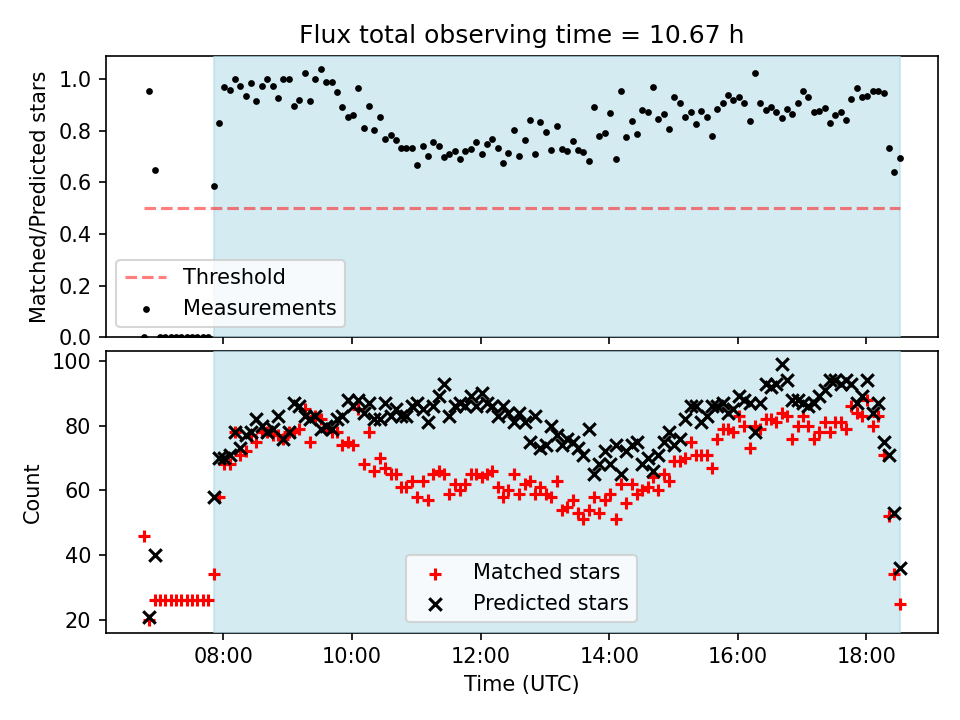 Flux total observing time = 10.67 h

Matched/Predicted stars

1.0
0.8
0.6
0.4
0.2
0.0

Threshold
Measurements

Count

100
80
60
40
20

Matched stars
Predicted stars

08:00
10:00
12:00
14:00
16:00
18:00

Time (UTC)